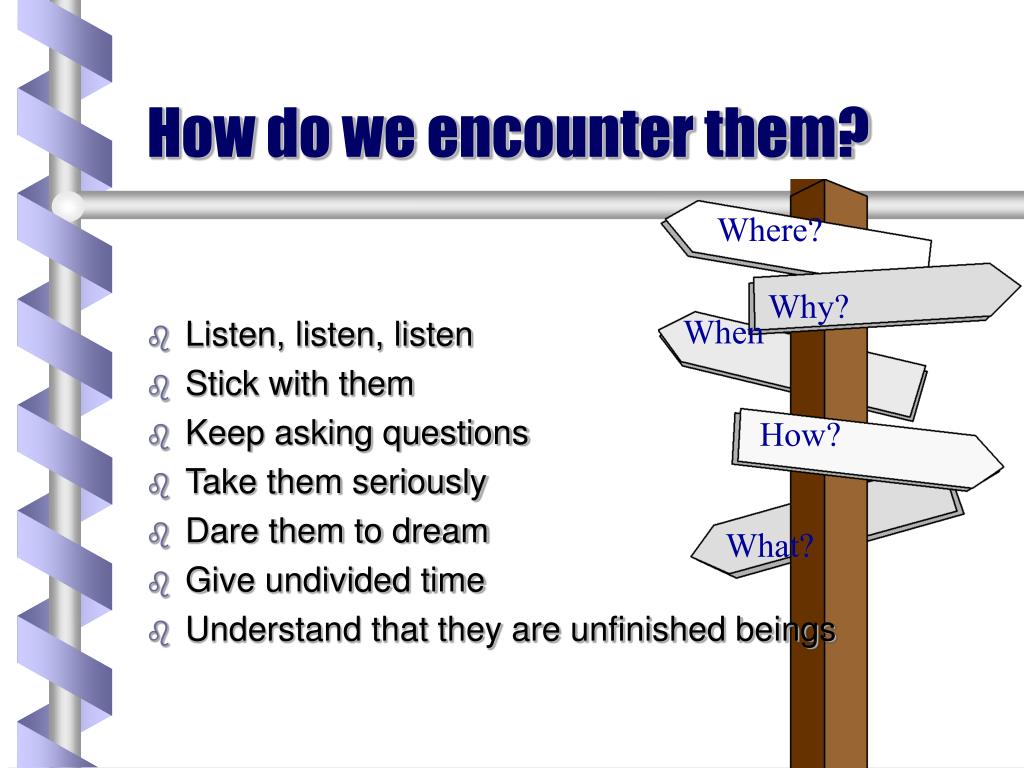 How do we encounter them?

Where?
Why?
When
How?
What?

Listen, listen, listen
Stick with them
Keep asking questions
Take them seriously
Dare them to dream
Give undivided time
Understand that they are unfinished beings